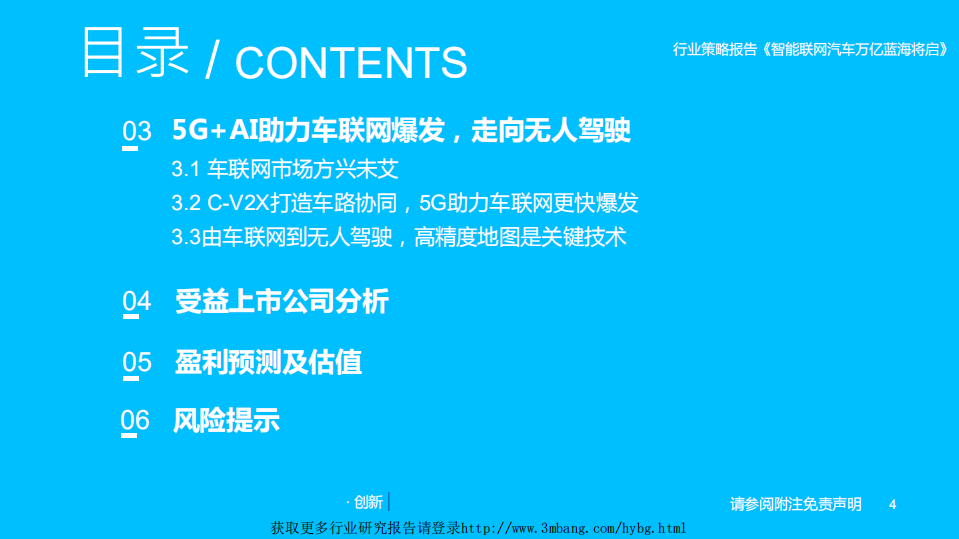 目录 / CONTENTS

行业策略报告《智能联网汽车万亿蓝海将启》

03 5G+AI助力车联网爆发，走向无人驾驶

3.1 车联网市场方兴未艾

3.2 C-V2X打造车路协同，5G助力车联网更快爆发

3.3由车联网到无人驾驶，高精度地图是关键技术

04 受益上市公司分析

05 盈利预测及估值

06 风险提示

· 创新

请参阅附注免责声明 4

获取更多行业研究报告请登录http://www.3mbang.com/hybg.html